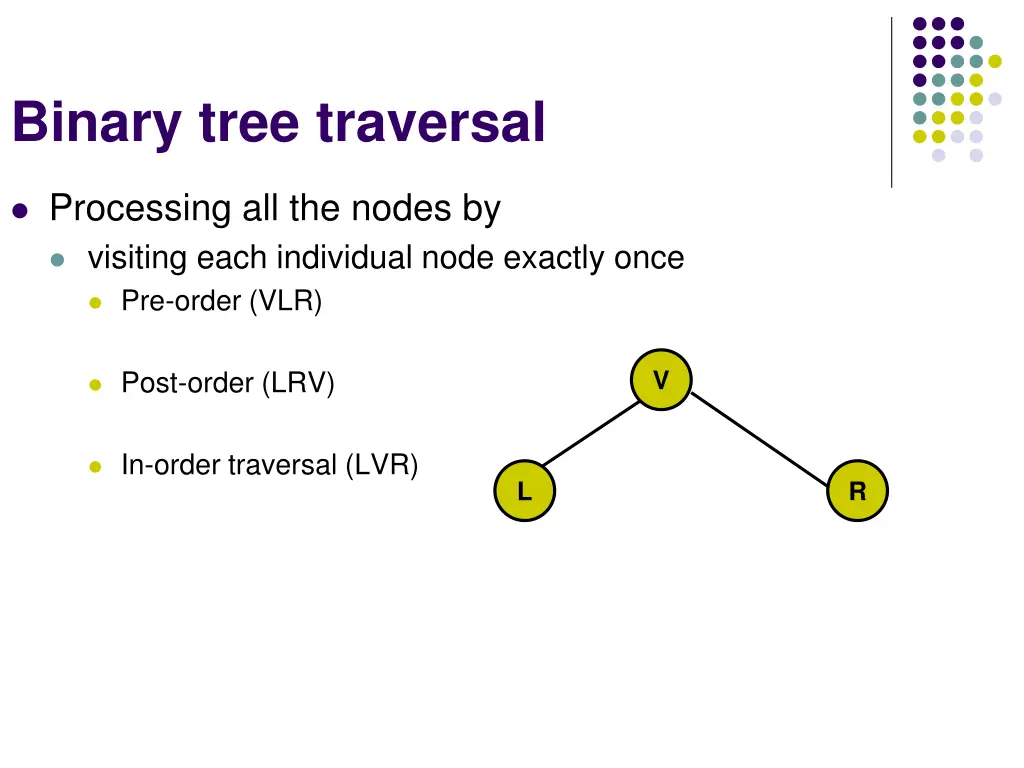 Binary tree traversal

Processing all the nodes by

visiting each individual node exactly once

Pre-order (VLR)

Post-order (LRV)

In-order traversal (LVR)

V

L

R